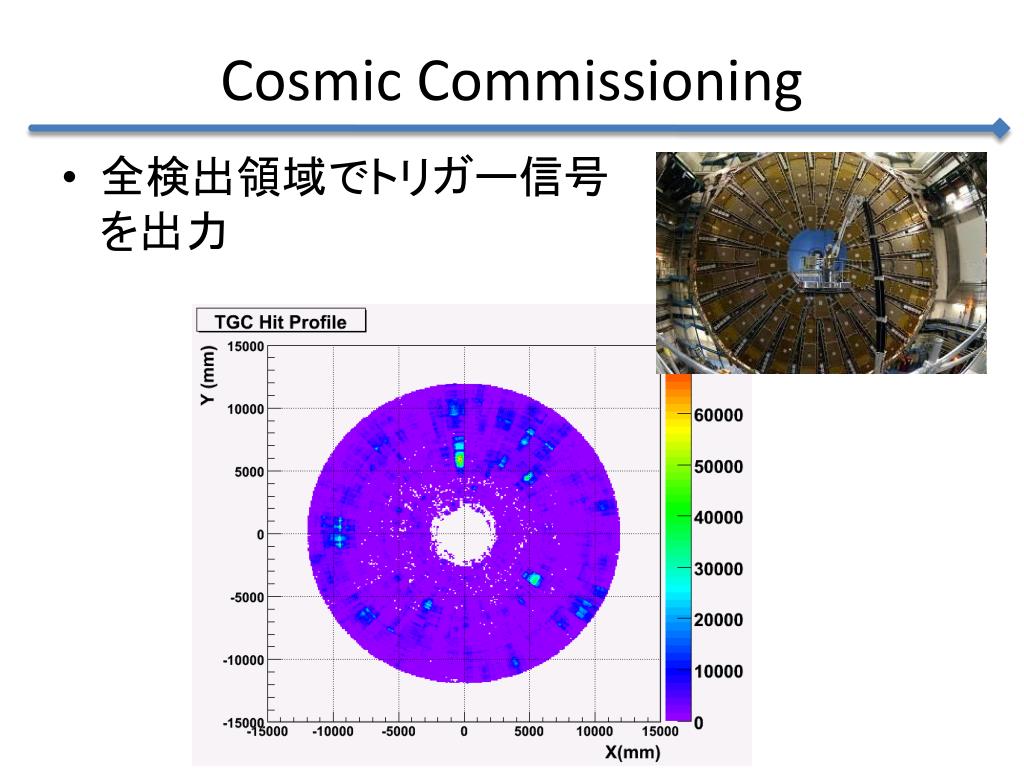 Cosmic Commissioning

• 全検出領域でトリガー信号を出力

TGC Hit Profile

Y (mm)

15000
10000
5000
0
-5000
-10000
-15000

-15000 -10000 -5000 0 5000 10000 15000

X(mm)

60000
50000
40000
30000
20000
10000
0